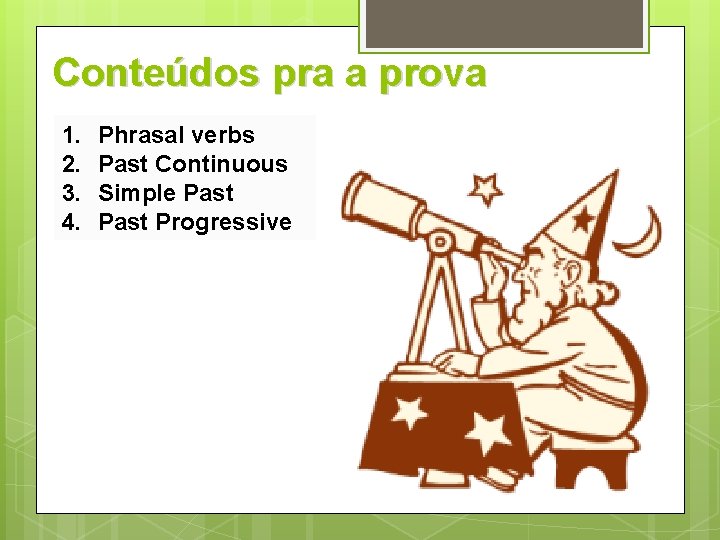 Conteúdos pra a prova

1. Phrasal verbs
2. Past Continuous
3. Simple Past
4. Past Progressive